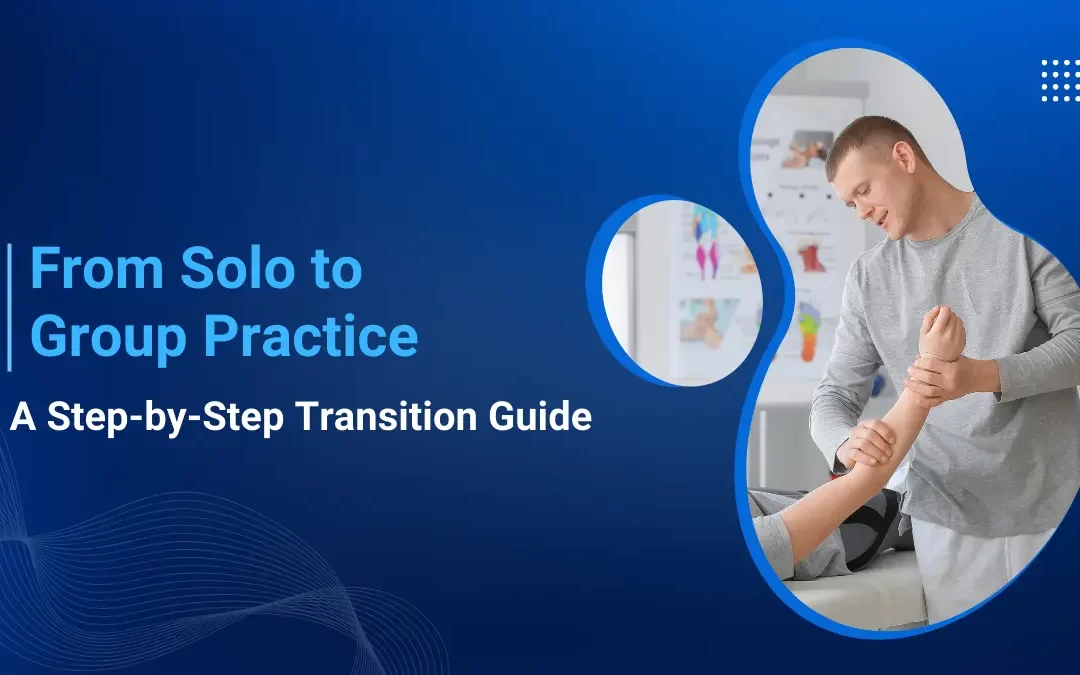 From Solo to Group Practice

A Step-by-Step Transition Guide